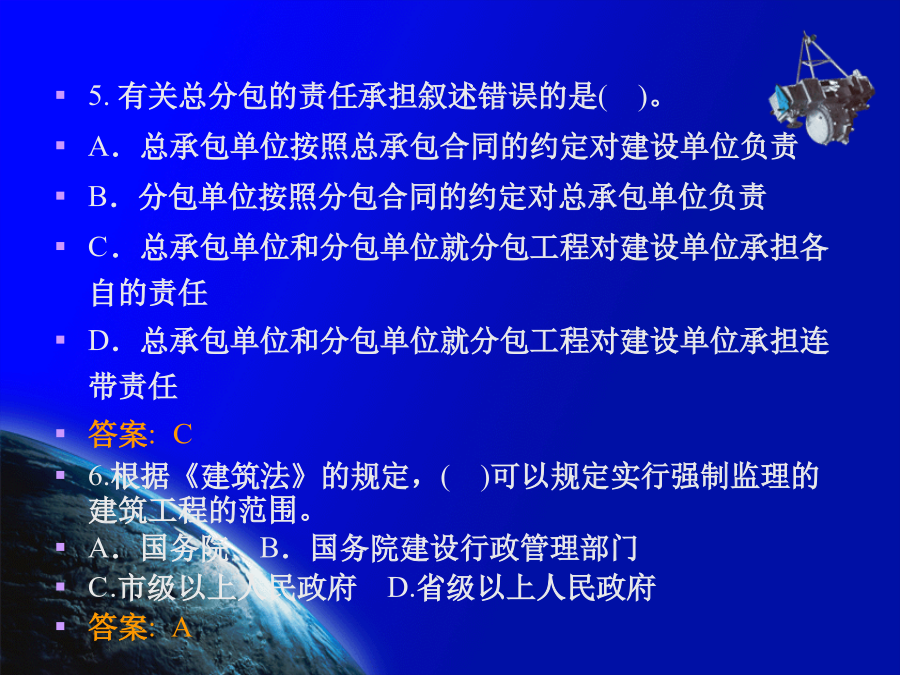 5. 有关总分包的责任承担叙述错误的是(　)。

A．总承包单位按照总承包合同的约定对建设单位负责

B．分包单位按照分包合同的约定对总承包单位负责

C．总承包单位和分包单位就分包工程对建设单位承担各自的责任

D．总承包单位和分包单位就分包工程对建设单位承担连带责任

答案: C

6.根据《建筑法》的规定，(　)可以规定实行强制监理的建筑工程的范围。

A．国务院　B．国务院建设行政管理部门

C.市级以上人民政府　D.省级以上人民政府

答案: A